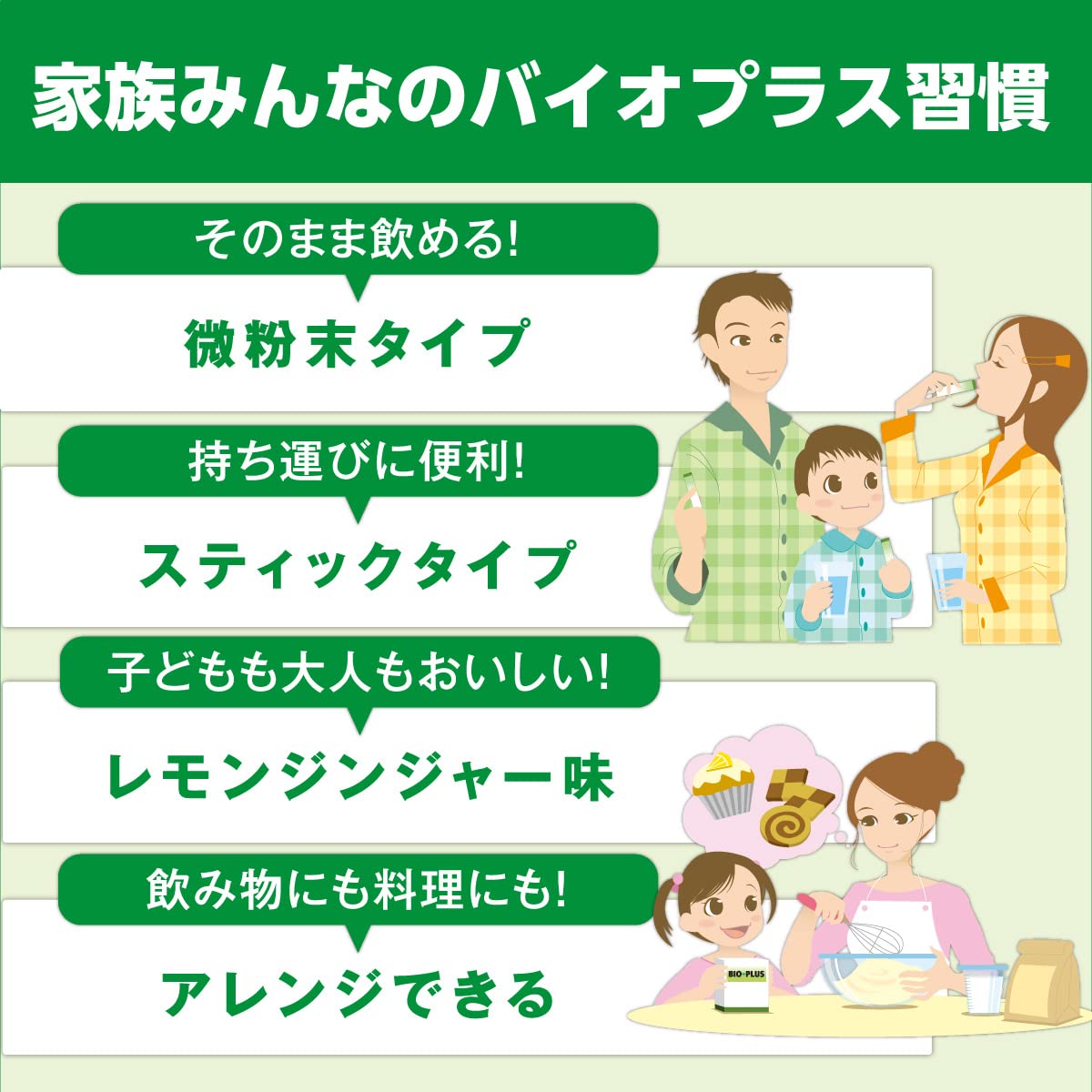 家族みんなのバイオプラス習慣

そのまま飲める!

微粉末タイプ

持ち運びに便利!

スティックタイプ

子どもも大人もおいしい!

レモンジンジャー味

飲み物にも料理にも!

アレンジできる

BIO-PLUS